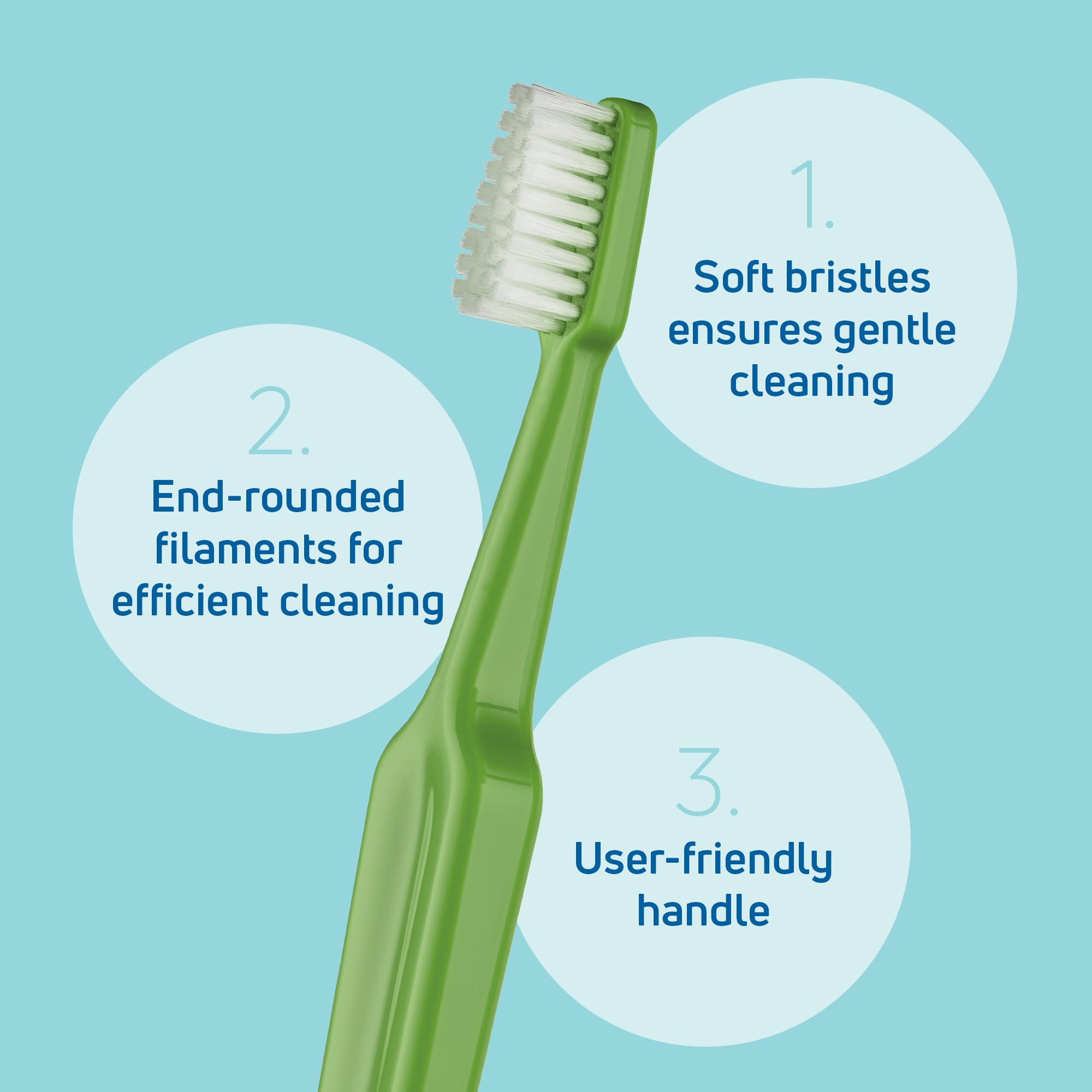 1.
Soft bristles ensures gentle cleaning

2.
End-rounded filaments for efficient cleaning

3.
User-friendly handle